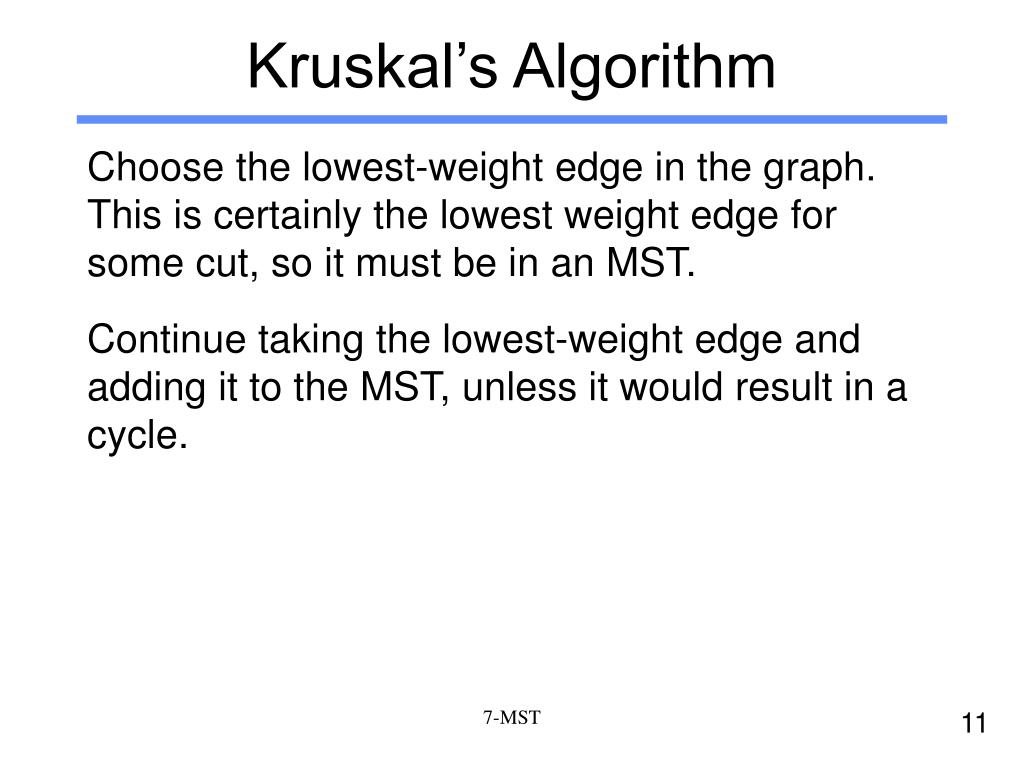 Kruskal’s Algorithm

Choose the lowest-weight edge in the graph. This is certainly the lowest weight edge for some cut, so it must be in an MST.

Continue taking the lowest-weight edge and adding it to the MST, unless it would result in a cycle.

7-MST

11